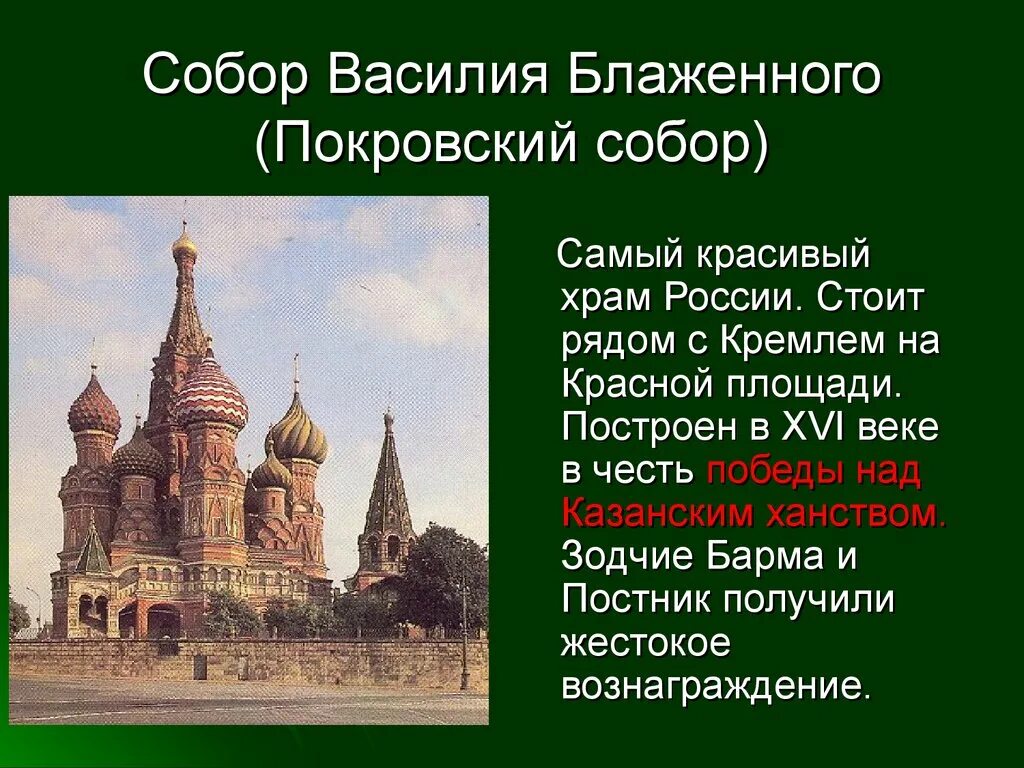 Собор Василия Блаженного (Покровский собор)

Самый красивый храм России. Стоит рядом с Кремлем на Красной площади. Построен в XVI веке в честь победы над Казанским ханством. Зодчие Барма и Постник получили жестокое вознаграждение.